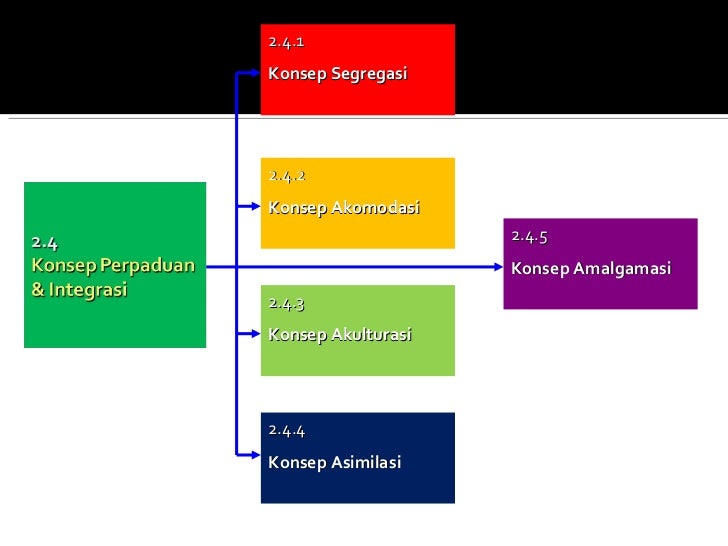 2.4
Konsep Perpaduan & Integrasi

2.4.1
Konsep Segregasi

2.4.2
Konsep Akomodasi

2.4.3
Konsep Akulturasi

2.4.4
Konsep Asimilasi

2.4.5
Konsep Amalgamasi